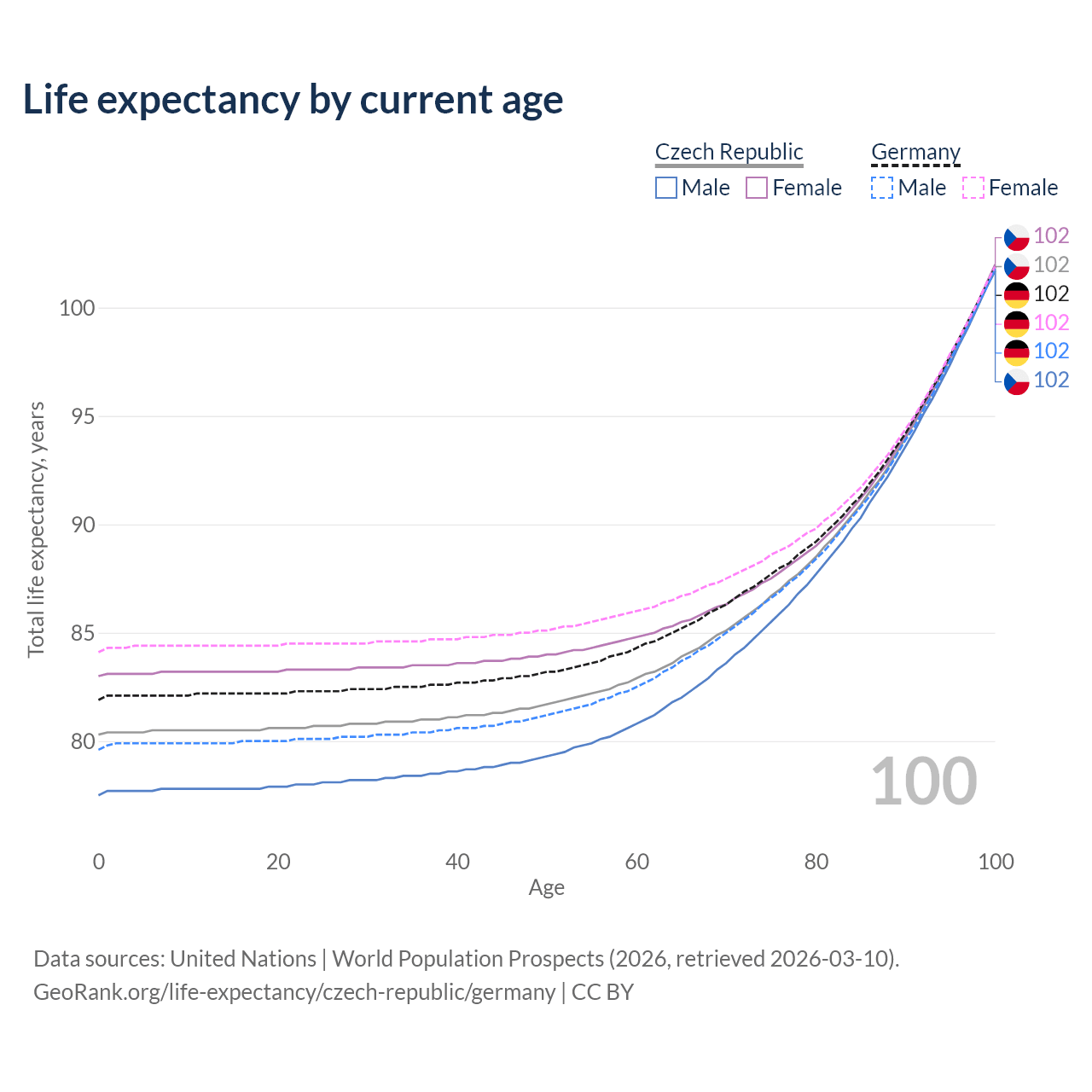 Life expectancy by current age

Czech Republic
Male Female

Germany
Male Female

102
102
102
102
102
102

100
95
90
85
80

Total life expectancy, years

100

0 20 40 60 80 100
Age

Data sources: United Nations | World Population Prospects (2026, retrieved 2026-03-10).
GeoRank.org/life-expectancy/czech-republic/germany | CC BY